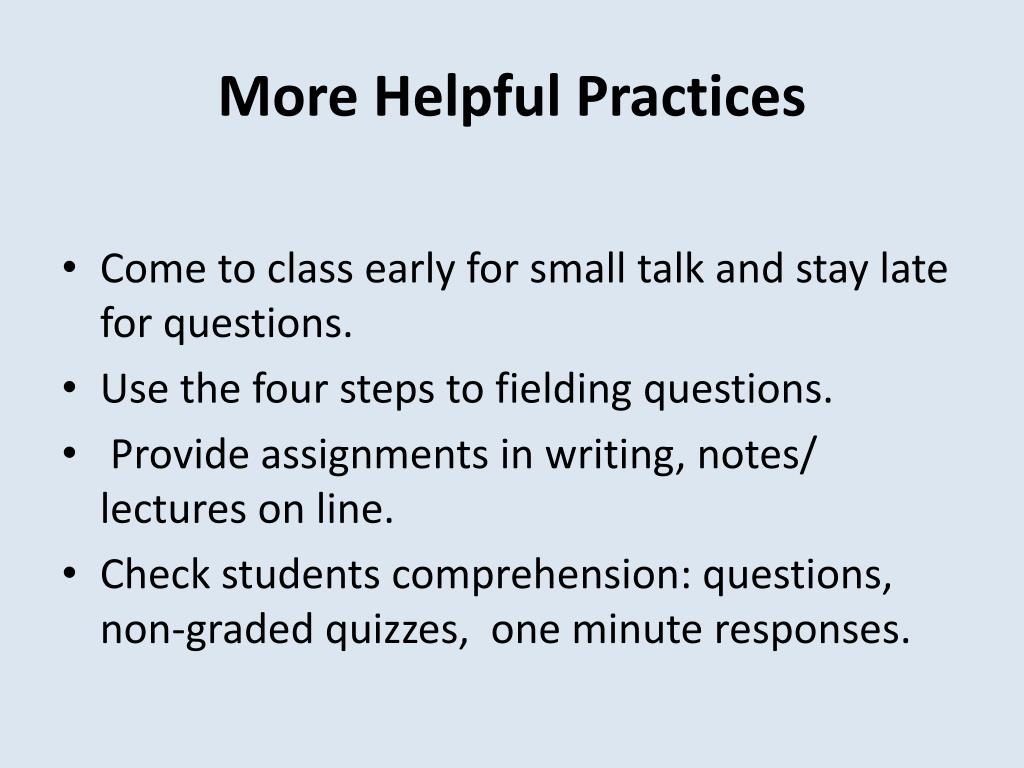 More Helpful Practices

• Come to class early for small talk and stay late for questions.
• Use the four steps to fielding questions.
• Provide assignments in writing, notes/ lectures on line.
• Check students comprehension: questions, non-graded quizzes, one minute responses.